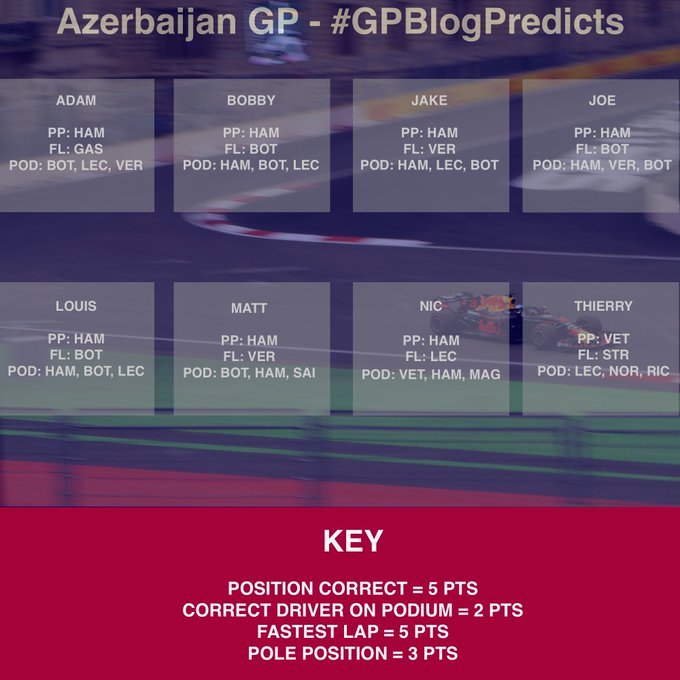 Azerbaijan GP - #GPBlogPredicts

ADAM

PP: HAM
FL: GAS
POD: BOT, LEC, VER

BOBBY

PP: HAM
FL: BOT
POD: HAM, BOT, LEC

JAKE

PP: HAM
FL: VER
POD: HAM, LEC, BOT

JOE

PP: HAM
FL: BOT
POD: HAM, VER, BOT

LOUIS

PP: HAM
FL: BOT
POD: HAM, BOT, LEC

MATT

PP: HAM
FL: VER
POD: BOT, HAM, SAI

NIC

PP: HAM
FL: LEC
POD: VET, HAM, MAG

THIERRY

PP: VET
FL: STR
POD: LEC, NOR, RIC

KEY

POSITION CORRECT = 5 PTS
CORRECT DRIVER ON PODIUM = 2 PTS
FASTEST LAP = 5 PTS
POLE POSITION = 3 PTS